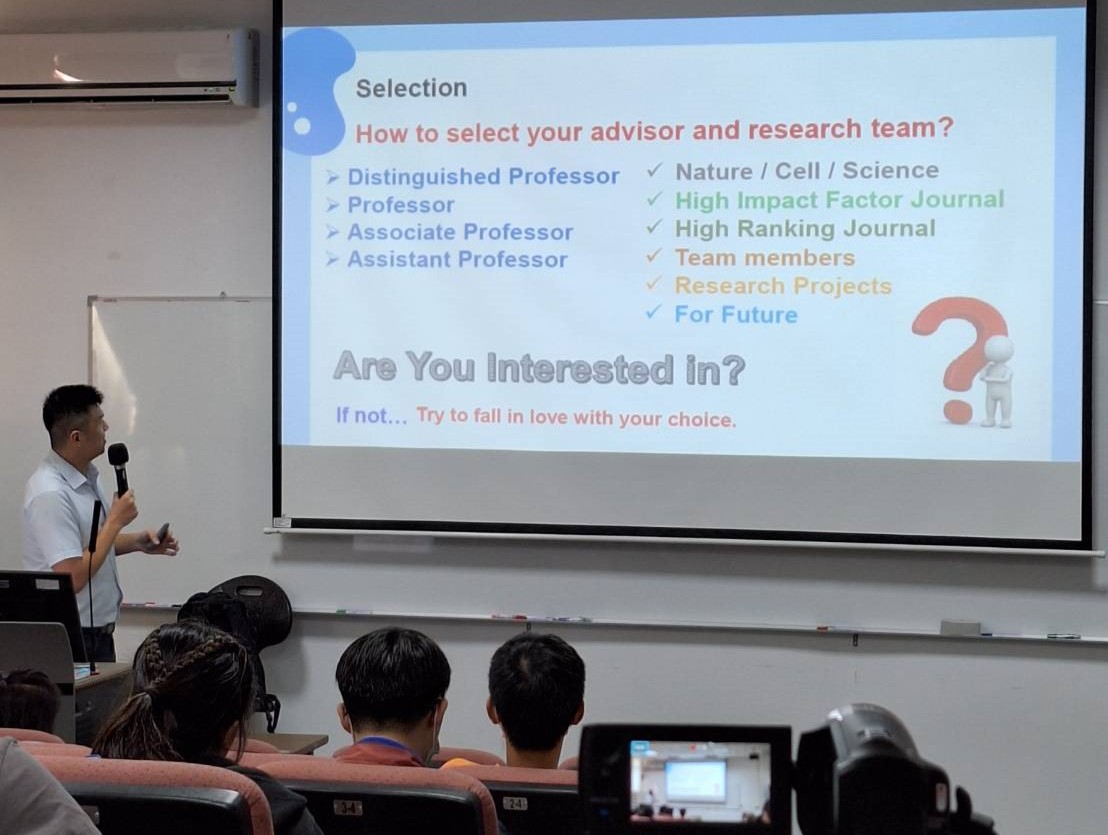 Selection

How to select your advisor and research team?

➢ Distinguished Professor
➢ Professor
➢ Associate Professor
➢ Assistant Professor

✓ Nature / Cell / Science
✓ High Impact Factor Journal
✓ High Ranking Journal
✓ Team members
✓ Research Projects
✓ For Future

Are You Interested in?

If not… Try to fall in love with your choice.

3-4

2-4